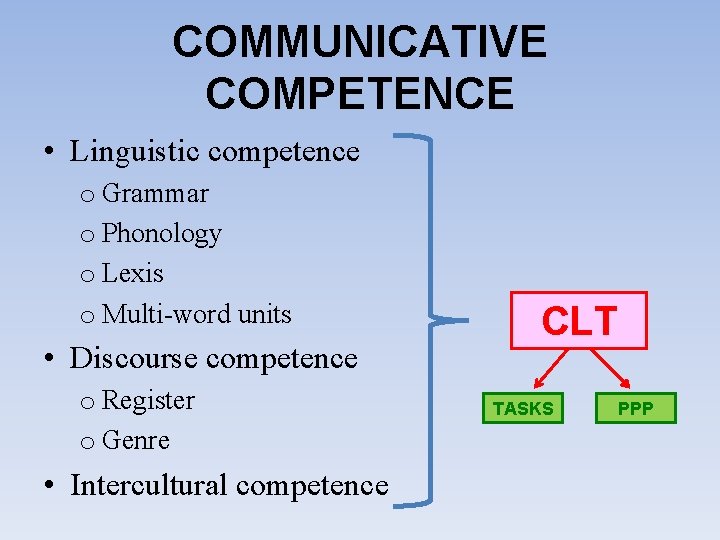 COMMUNICATIVE COMPETENCE

• Linguistic competence
o Grammar
o Phonology
o Lexis
o Multi-word units
• Discourse competence
o Register
o Genre
• Intercultural competence

CLT

TASKS

PPP